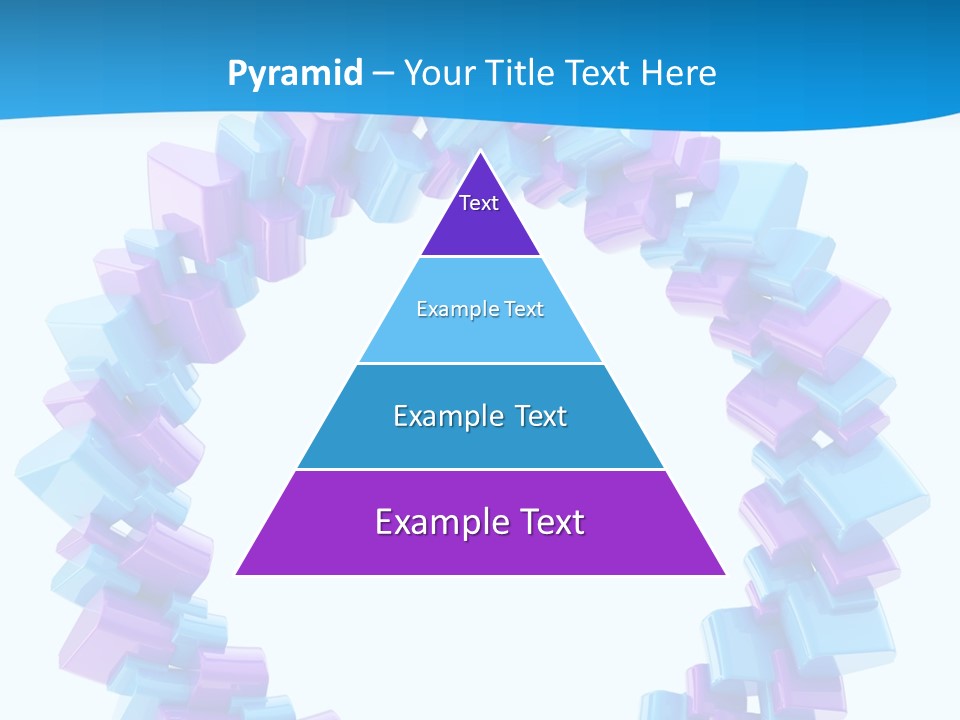 Pyramid – Your Title Text Here

Text

Example Text

Example Text

Example Text